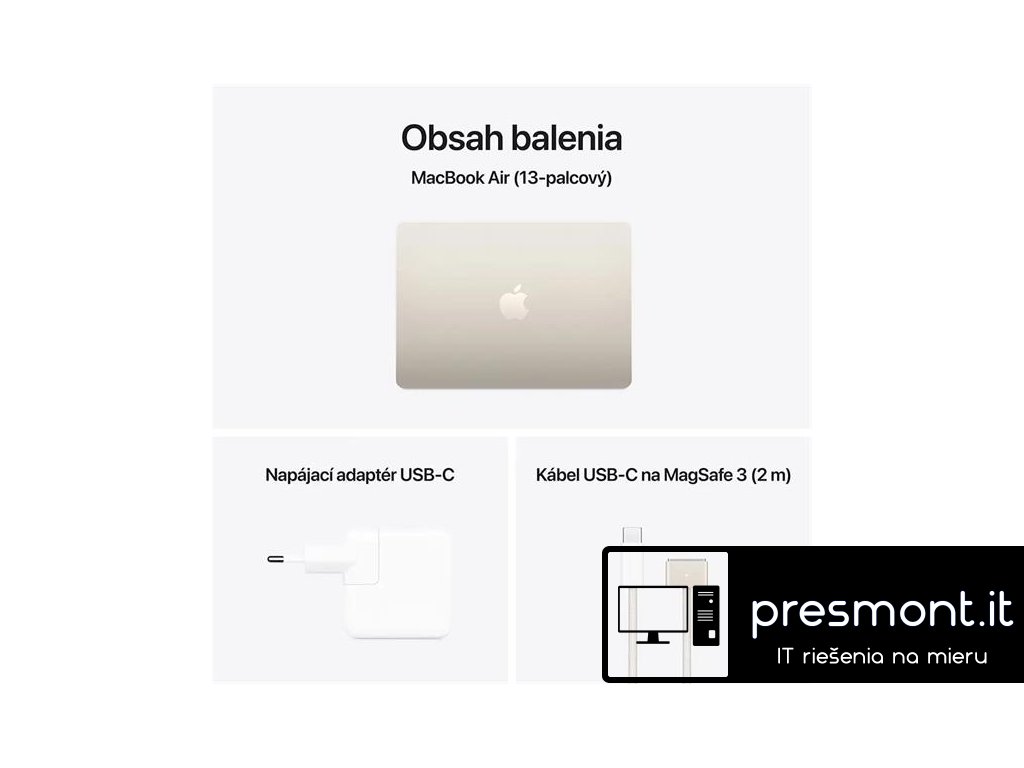 Obsah balenia
MacBook Air (13-palcový)

Napájací adaptér USB-C

Kábel USB-C na MagSafe 3 (2 m)

presmont.it
IT riešenia na mieru